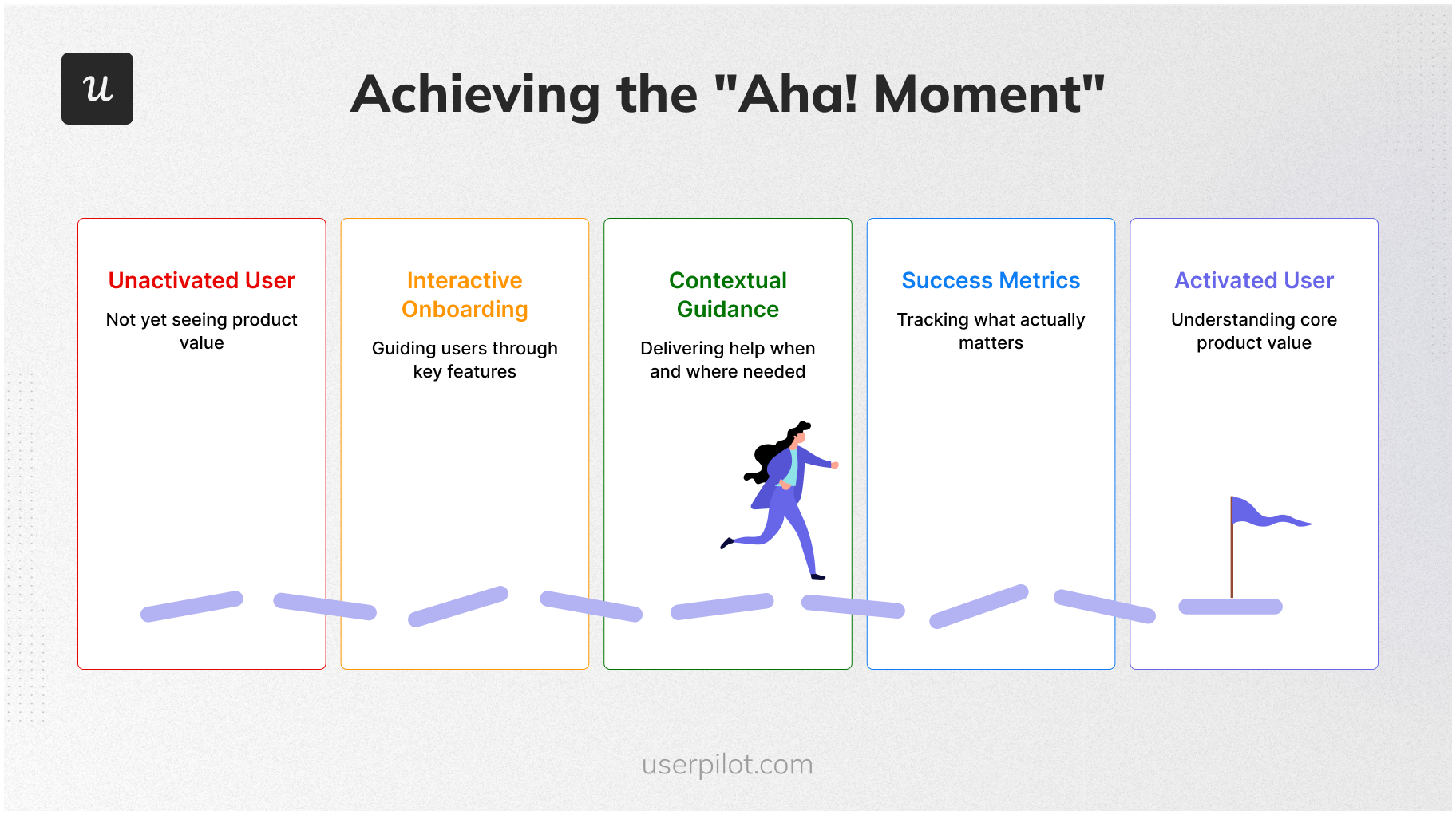 u

Achieving the "Aha! Moment"

Unactivated User

Not yet seeing product value

Interactive Onboarding

Guiding users through key features

Contextual Guidance

Delivering help when and where needed

Success Metrics

Tracking what actually matters

Activated User

Understanding core product value

userpilot.com